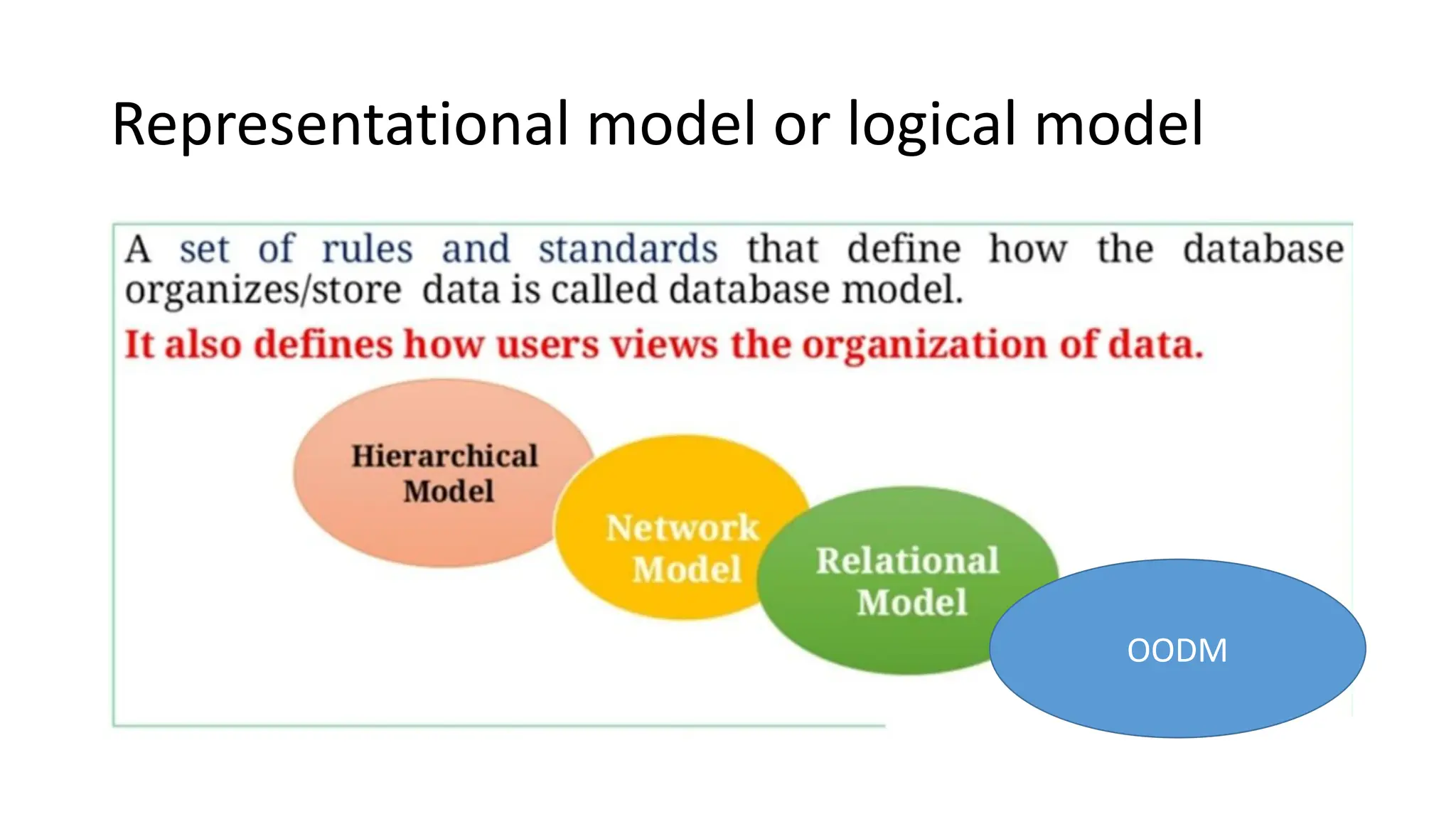 Representational model or logical model

A set of rules and standards that define how the database organizes/store data is called database model.

It also defines how users views the organization of data.

Hierarchical Model

Network Model

Relational Model

OODM